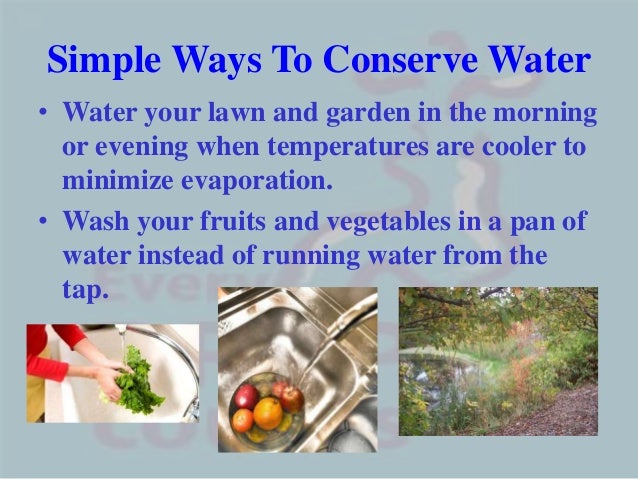 Simple Ways To Conserve Water

• Water your lawn and garden in the morning or evening when temperatures are cooler to minimize evaporation.

• Wash your fruits and vegetables in a pan of water instead of running water from the tap.